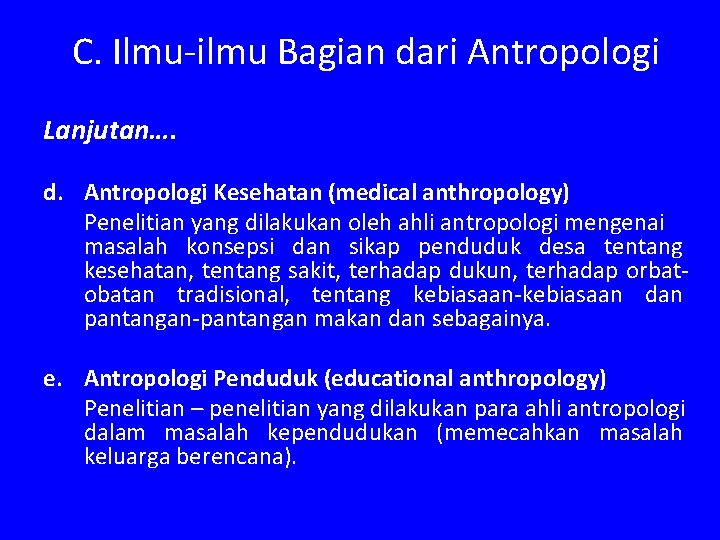 C. Ilmu-ilmu Bagian dari Antropologi

Lanjutan….

d. Antropologi Kesehatan (medical anthropology)
Penelitian yang dilakukan oleh ahli antropologi mengenai masalah konsepsi dan sikap penduduk desa tentang kesehatan, tentang sakit, terhadap dukun, terhadap orbat-obatan tradisional, tentang kebiasaan-kebiasaan dan pantangan-pantangan makan dan sebagainya.

e. Antropologi Penduduk (educational anthropology)
Penelitian – penelitian yang dilakukan para ahli antropologi dalam masalah kependudukan (memecahkan masalah keluarga berencana).